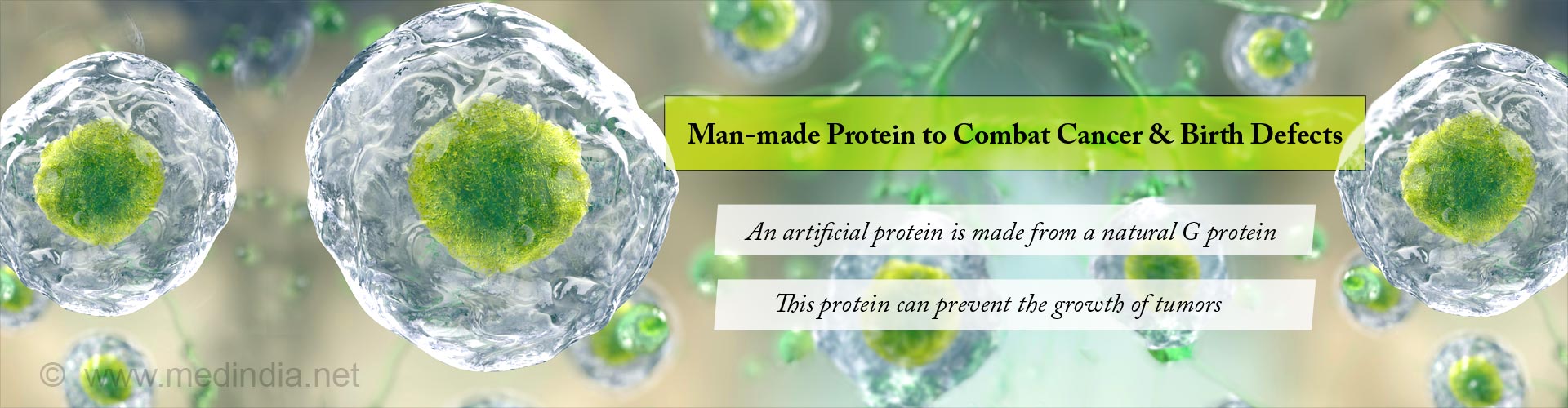 Man-made Protein to Combat Cancer & Birth Defects

An artificial protein is made from a natural G protein

This protein can prevent the growth of tumors

© www.medindia.net